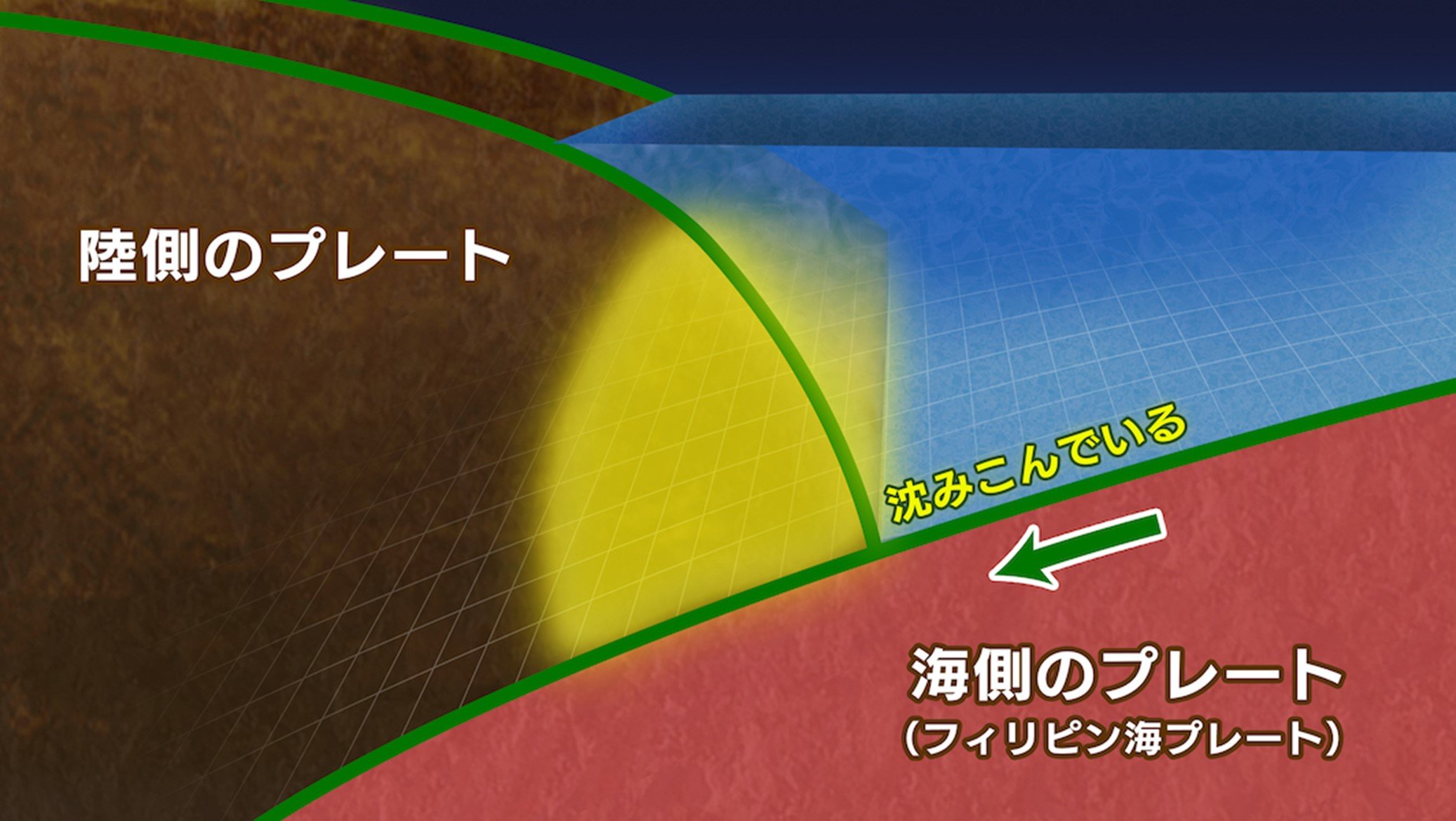 陸側のプレート

沈みこんでいる

海側のプレート
（フィリピン海プレート）